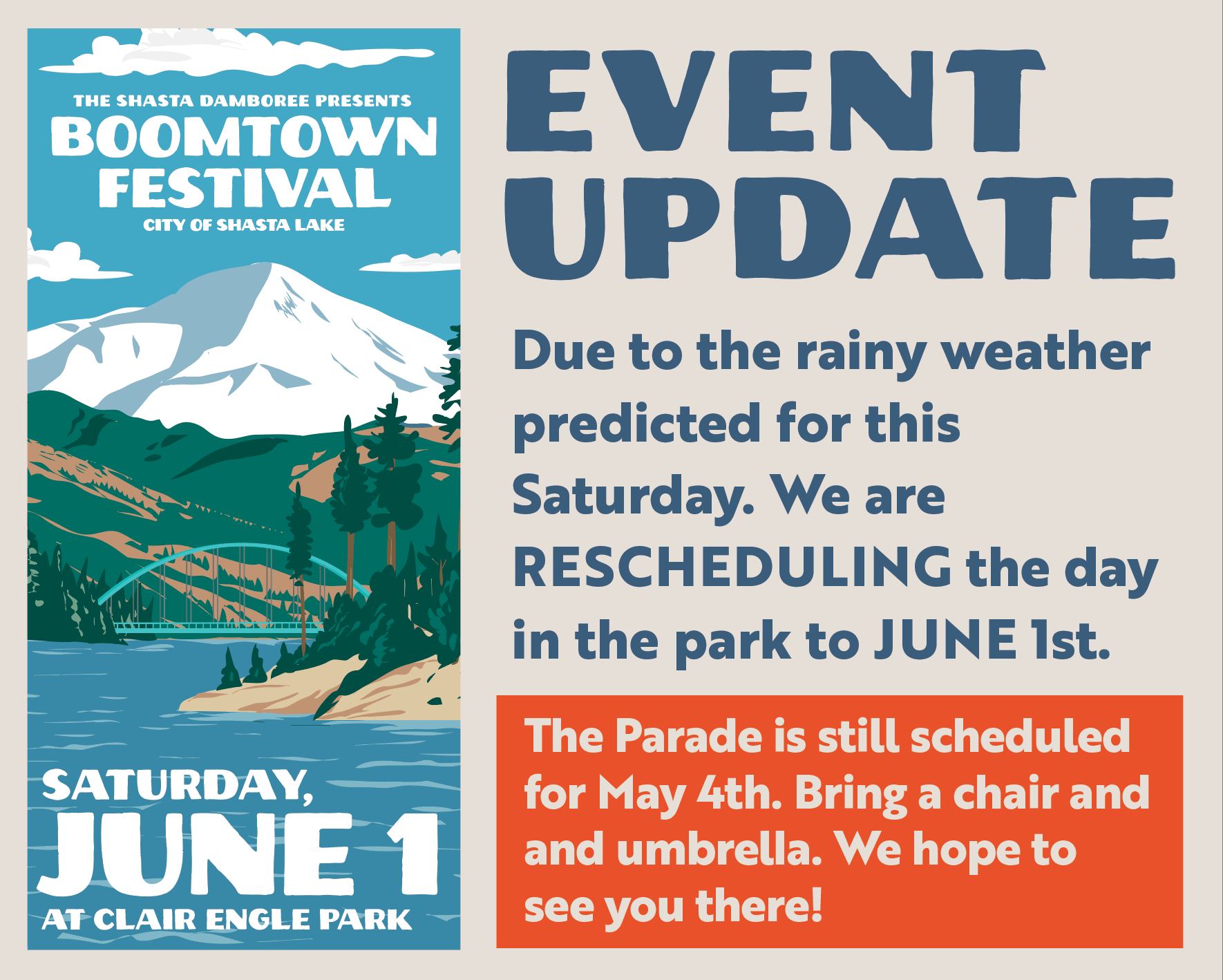 THE SHASTA DAMBOREE PRESENTS
BOOMTOWN FESTIVAL
CITY OF SHASTA LAKE

SATURDAY,
JUNE 1
AT CLAIR ENGLE PARK

EVENT UPDATE

Due to the rainy weather predicted for this Saturday. We are RESCHEDULING the day in the park to JUNE 1st.

The Parade is still scheduled for May 4th. Bring a chair and and umbrella. We hope to see you there!